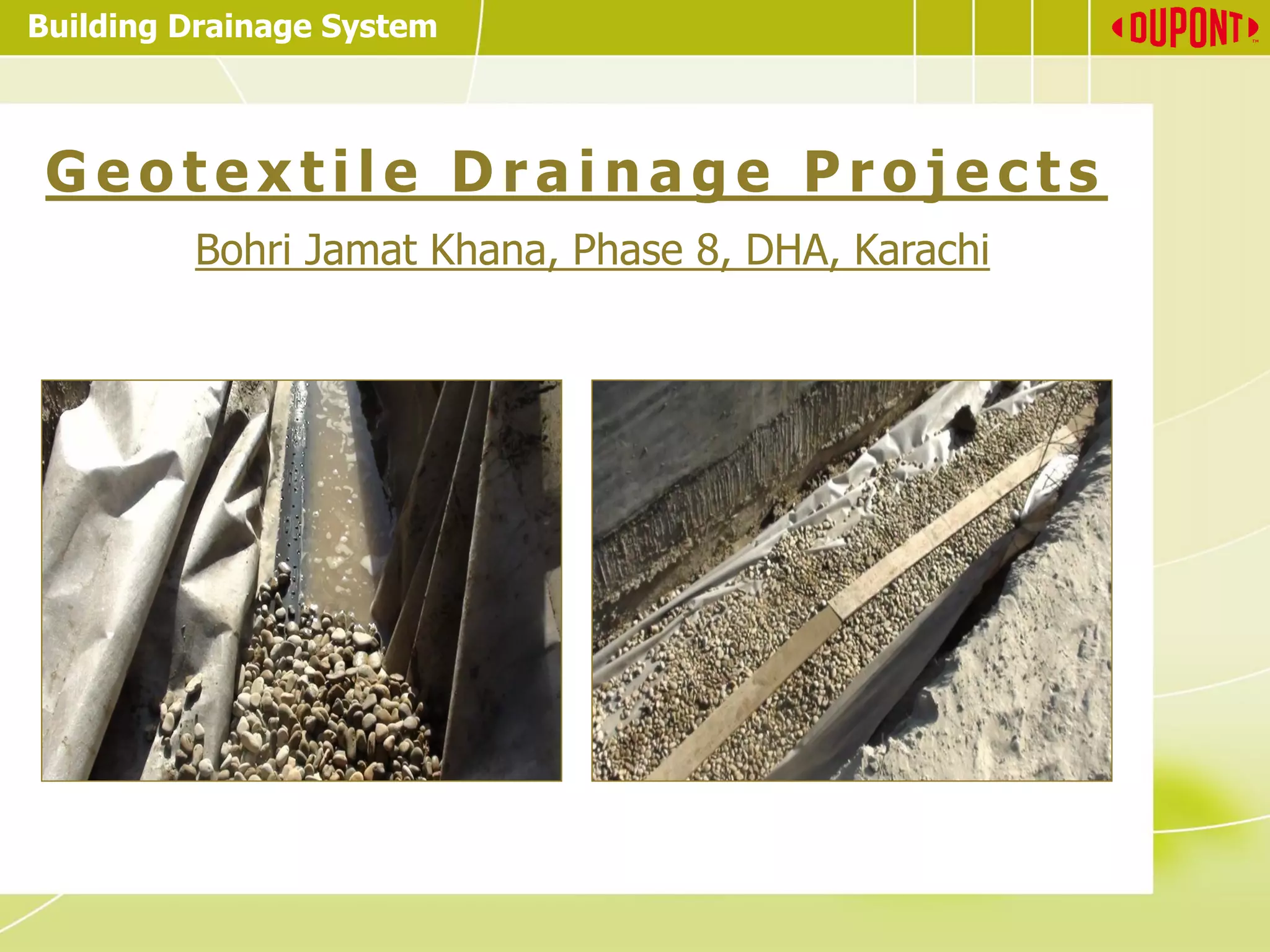 Building Drainage System

DUPONT™

Geotextile Drainage Projects

Bohri Jamat Khana, Phase 8, DHA, Karachi